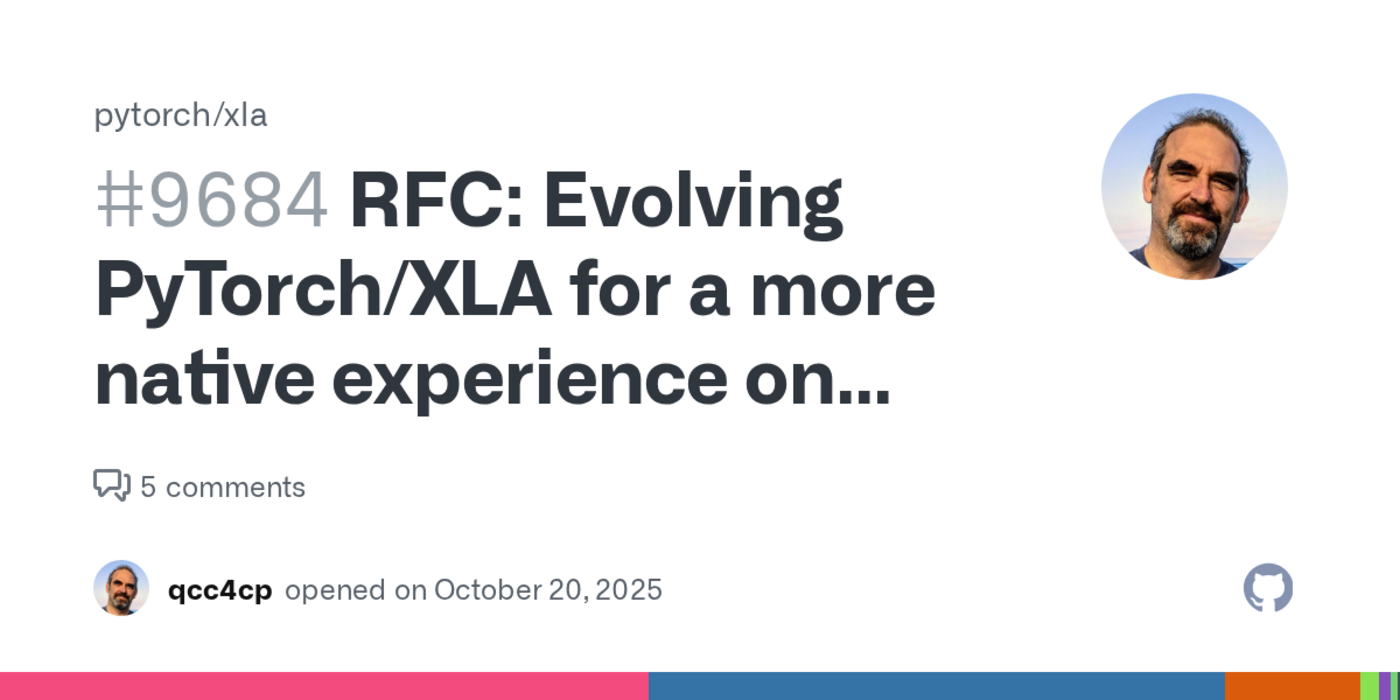 pytorch/xla

#9684 RFC: Evolving PyTorch/XLA for a more native experience on...

5 comments

qcc4cp opened on October 20, 2025